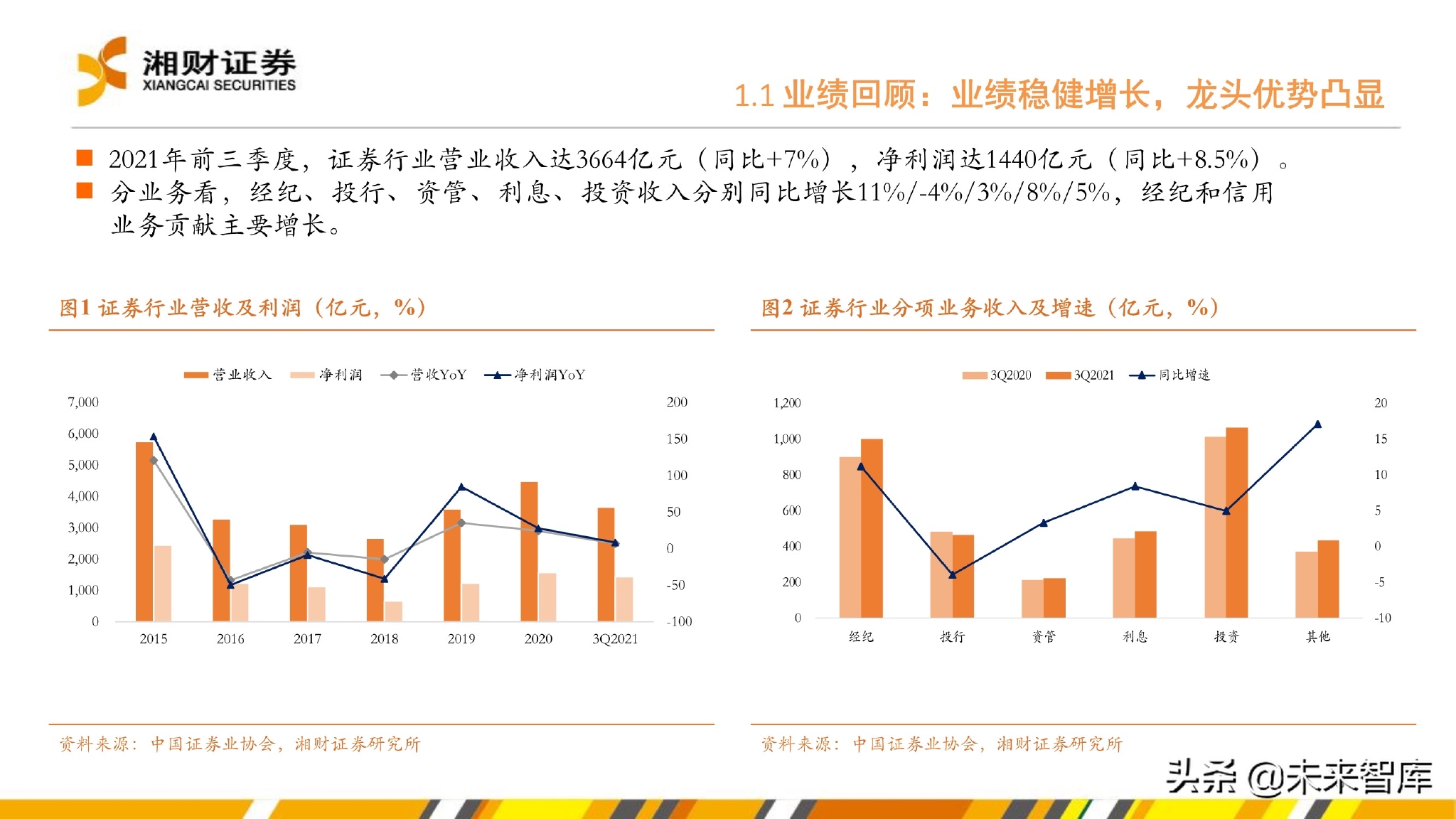 湘财证券
XIANGCAI SECURITIES

1.1 业绩回顾：业绩稳健增长，龙头优势凸显

2021年前三季度，证券行业营业收入达3664亿元（同比+7%），净利润达1440亿元（同比+8.5%）。

分业务看，经纪、投行、资管、利息、投资收入分别同比增长11%/-4%/3%/8%/5%，经纪和信用业务贡献主要增长。

图1 证券行业营收及利润（亿元，%）

营业收入 净利润 营收YoY 净利润YoY

7,000
6,000
5,000
4,000
3,000
2,000
1,000
0

200
150
100
50
0
-50
-100

2015 2016 2017 2018 2019 2020 3Q2021

资料来源：中国证券业协会，湘财证券研究所

图2 证券行业分项业务收入及增速（亿元，%）

3Q2020 3Q2021 同比增速

1,200
1,000
800
600
400
200
0

20
15
10
5
0
-5
-10

经纪 投行 资管 利息 投资 其他

资料来源：中国证券业协会，湘财证券研究所

头条 @未来智库